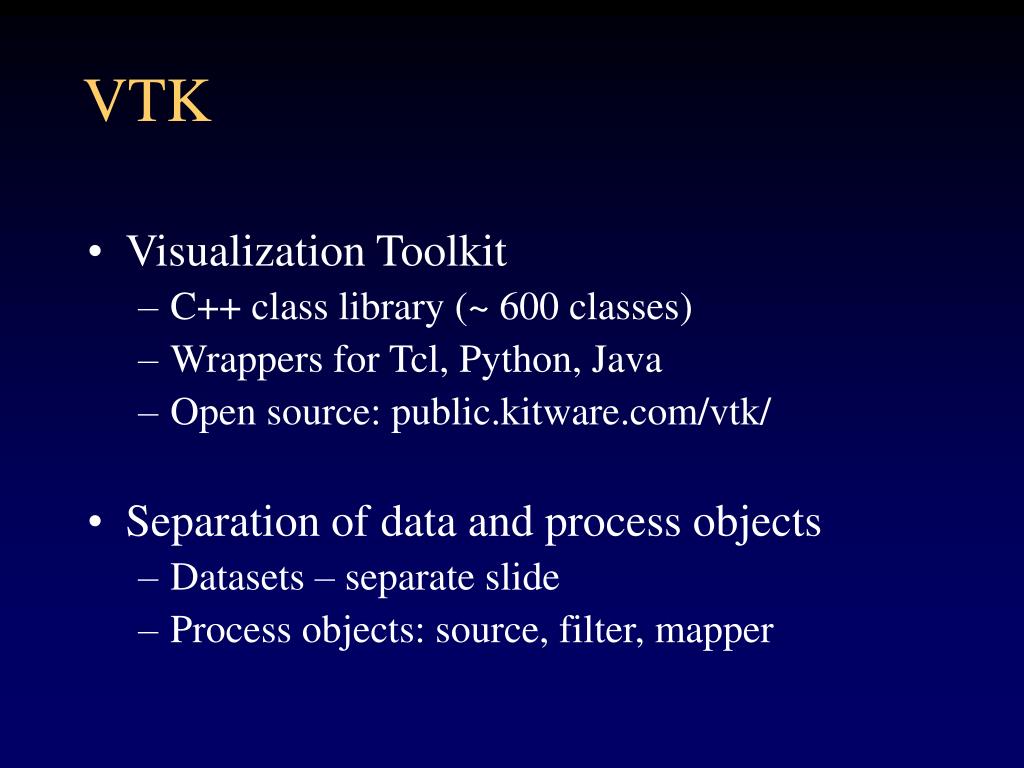 VTK

• Visualization Toolkit
– C++ class library (~ 600 classes)
– Wrappers for Tcl, Python, Java
– Open source: public.kitware.com/vtk/

• Separation of data and process objects
– Datasets – separate slide
– Process objects: source, filter, mapper